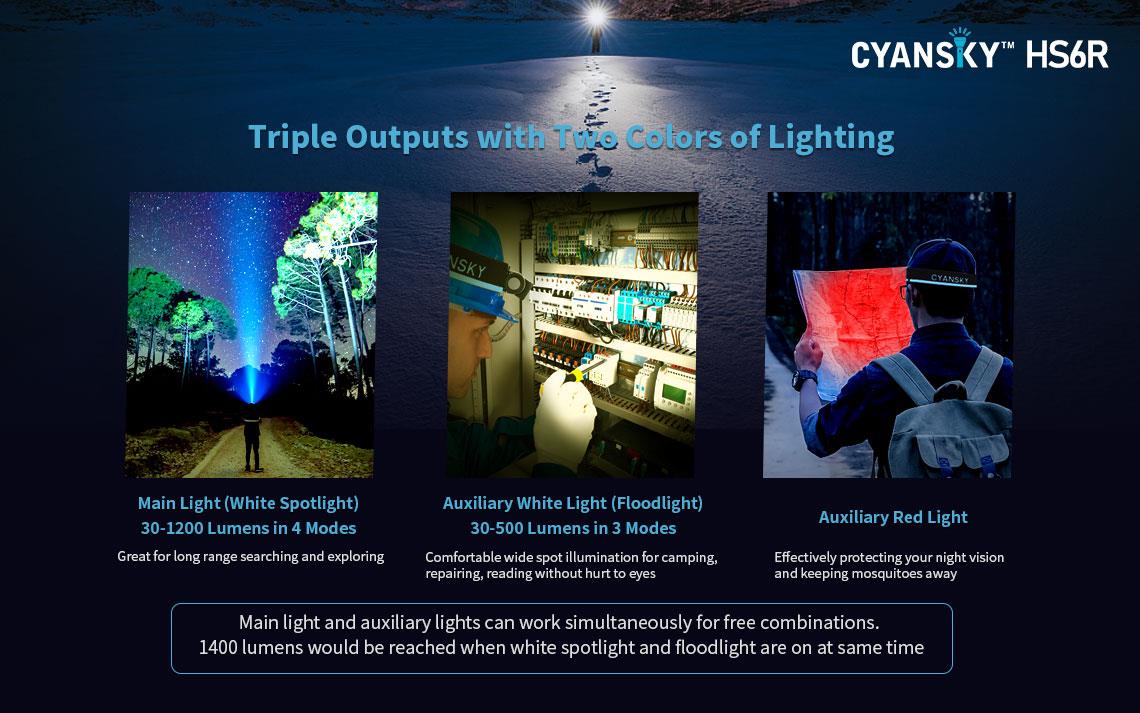 CYANSKY™ HS6R

Triple Outputs with Two Colors of Lighting

NSKY

CYANSKY

Main Light (White Spotlight)
30-1200 Lumens in 4 Modes

Great for long range searching and exploring

Auxiliary White Light (Floodlight)
30-500 Lumens in 3 Modes

Comfortable wide spot illumination for camping, repairing, reading without hurt to eyes

Auxiliary Red Light

Effectively protecting your night vision and keeping mosquitoes away

Main light and auxiliary lights can work simultaneously for free combinations.
1400 lumens would be reached when white spotlight and floodlight are on at same time